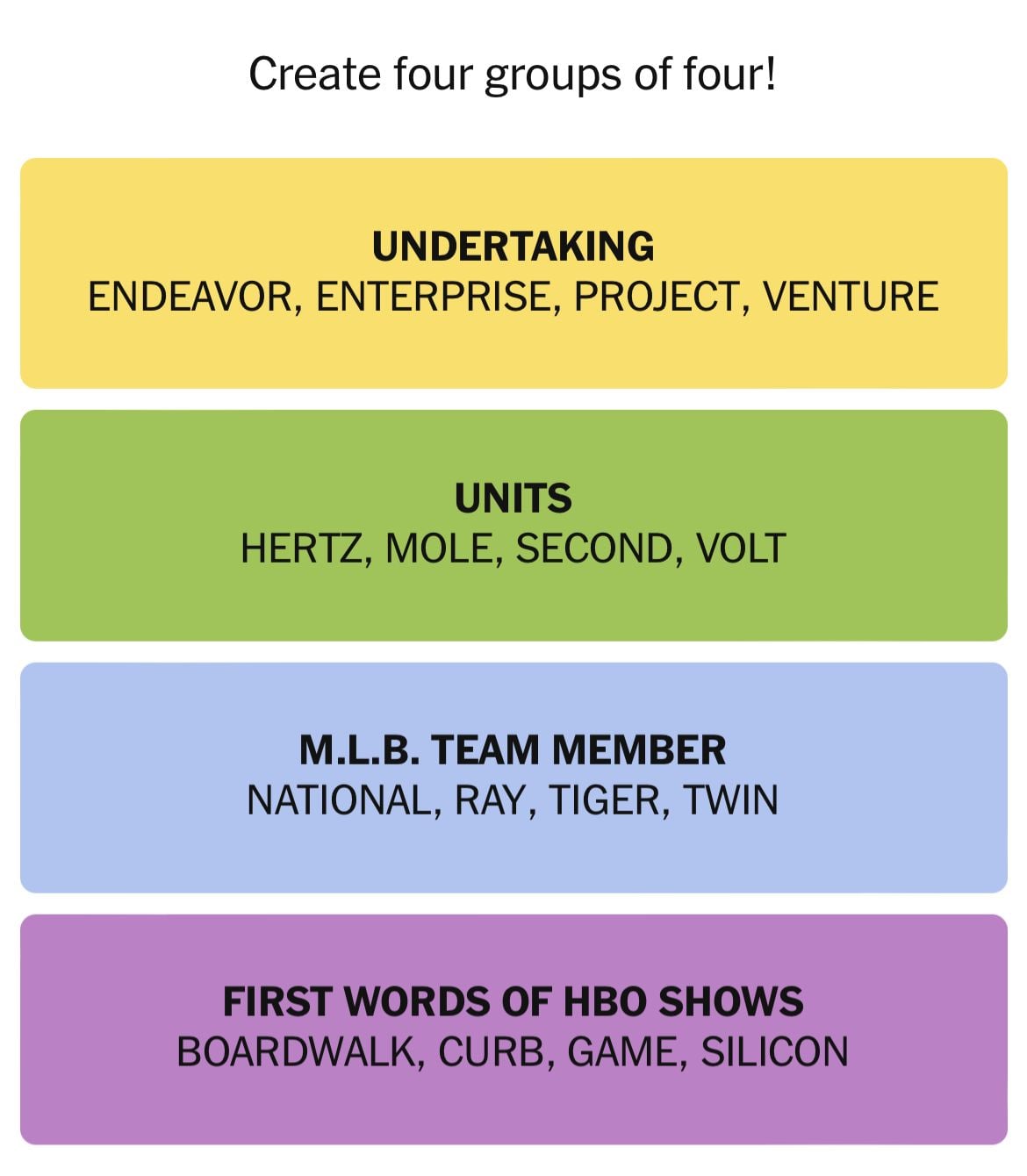 Create four groups of four!

UNDERTAKING
ENDEAVOR, ENTERPRISE, PROJECT, VENTURE

UNITS
HERTZ, MOLE, SECOND, VOLT

M.L.B. TEAM MEMBER
NATIONAL, RAY, TIGER, TWIN

FIRST WORDS OF HBO SHOWS
BOARDWALK, CURB, GAME, SILICON